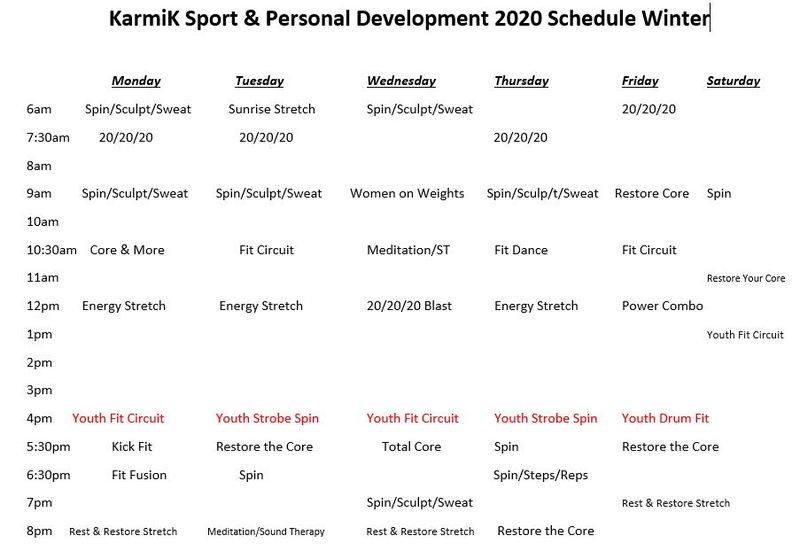 KarmiK Sport & Personal Development 2020 Schedule Winter

| | Monday | Tuesday | Wednesday | Thursday | Friday | Saturday |
|---|---|---|---|---|---|---|
| 6am | Spin/Sculpt/Sweat | Sunrise Stretch | Spin/Sculpt/Sweat | | 20/20/20 | |
| 7:30am | 20/20/20 | 20/20/20 | | 20/20/20 | | |
| 8am | | | | | | |
| 9am | Spin/Sculpt/Sweat | Spin/Sculpt/Sweat | Women on Weights | Spin/Sculp/t/Sweat | Restore Core | Spin |
| 10am | | | | | | |
| 10:30am | Core & More | Fit Circuit | Meditation/ST | Fit Dance | Fit Circuit | |
| 11am | | | | | | Restore Your Core |
| 12pm | Energy Stretch | Energy Stretch | 20/20/20 Blast | Energy Stretch | Power Combo | |
| 1pm | | | | | | Youth Fit Circuit |
| 2pm | | | | | | |
| 3pm | | | | | | |
| 4pm | Youth Fit Circuit | Youth Strobe Spin | Youth Fit Circuit | Youth Strobe Spin | Youth Drum Fit | |
| 5:30pm | Kick Fit | Restore the Core | Total Core | Spin | Restore the Core | |
| 6:30pm | Fit Fusion | Spin | | Spin/Steps/Reps | | |
| 7pm | | | Spin/Sculpt/Sweat | | Rest & Restore Stretch | |
| 8pm | Rest & Restore Stretch | Meditation/Sound Therapy | Rest & Restore Stretch | Restore the Core | | |